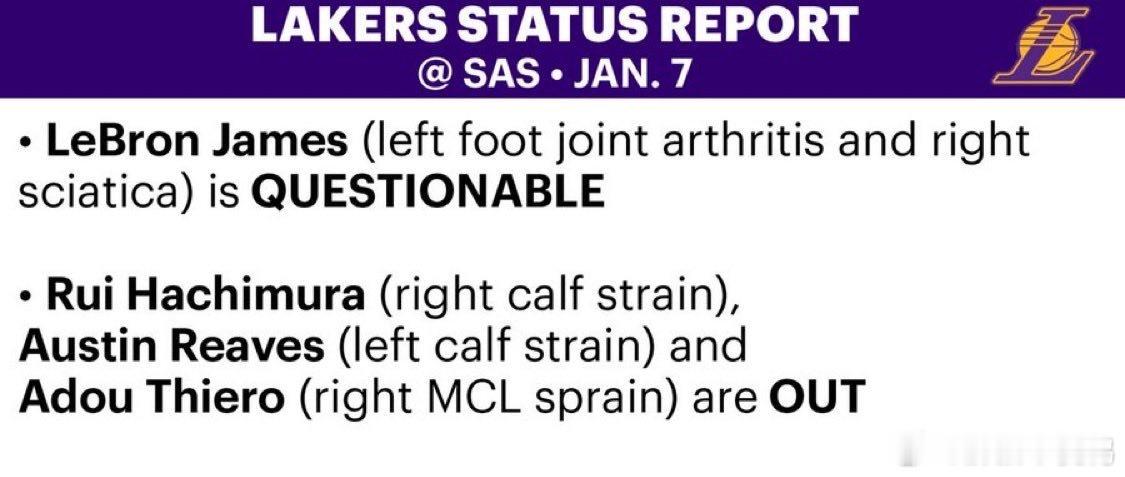 LAKERS STATUS REPORT
@ SAS • JAN. 7

• LeBron James (left foot joint arthritis and right sciatica) is QUESTIONABLE

• Rui Hachimura (right calf strain), Austin Reaves (left calf strain) and Adou Thiero (right MCL sprain) are OUT